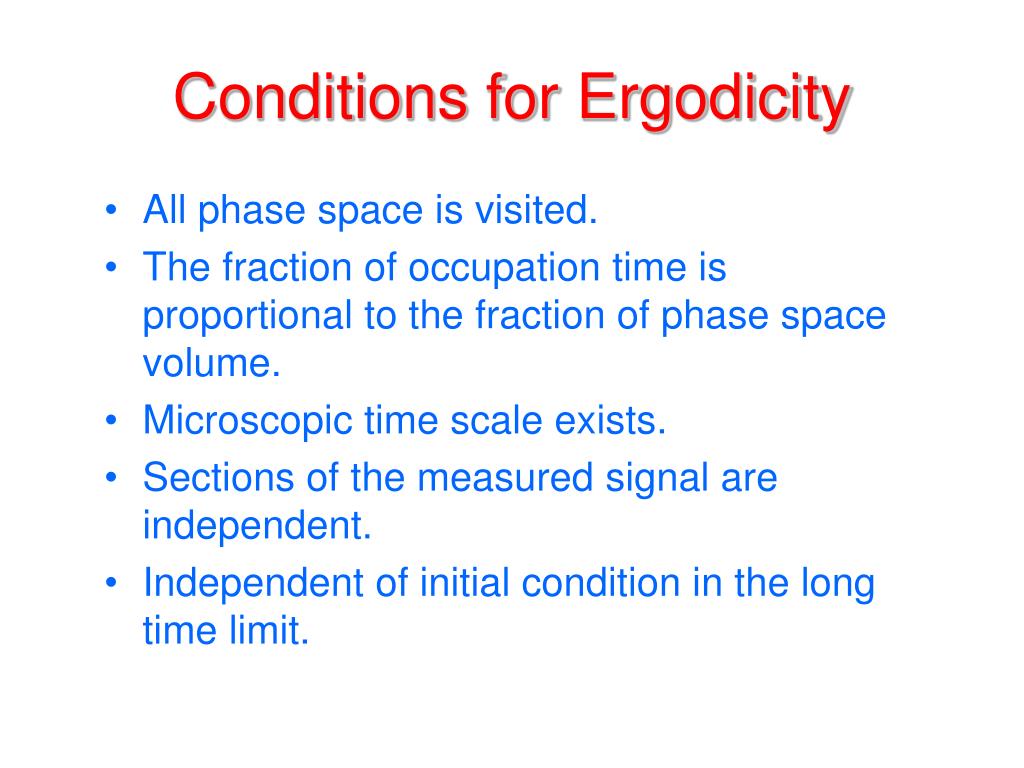 Conditions for Ergodicity

• All phase space is visited.
• The fraction of occupation time is proportional to the fraction of phase space volume.
• Microscopic time scale exists.
• Sections of the measured signal are independent.
• Independent of initial condition in the long time limit.